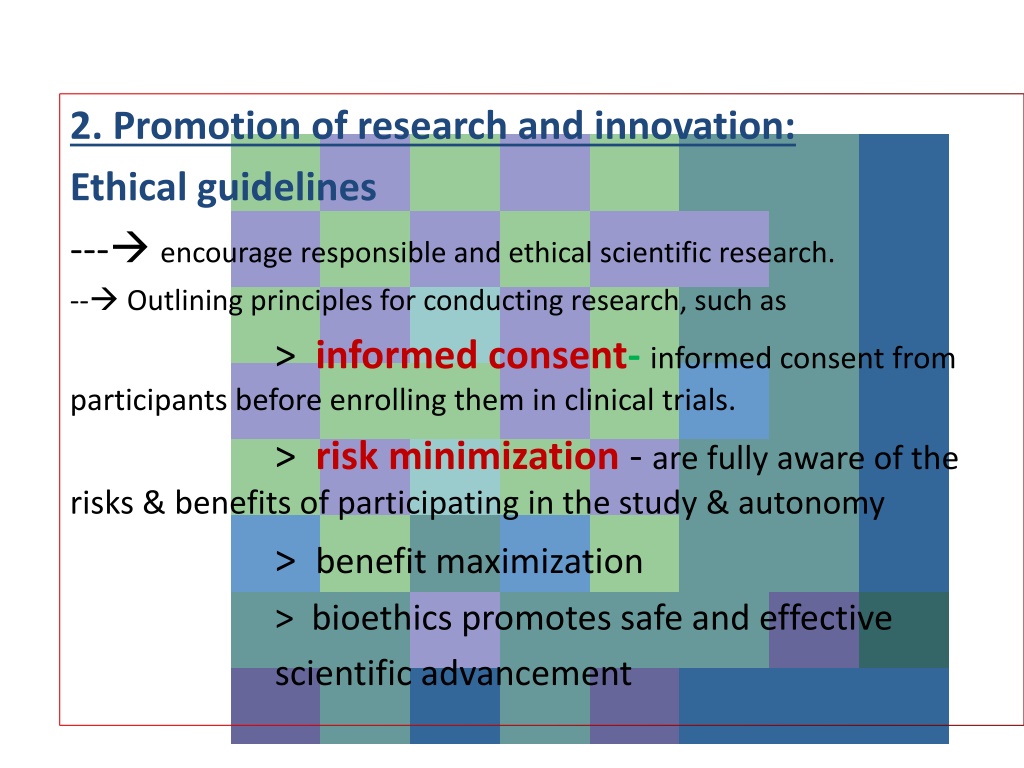 2. Promotion of research and innovation:

Ethical guidelines

---→ encourage responsible and ethical scientific research.

--→ Outlining principles for conducting research, such as

> informed consent- informed consent from participants before enrolling them in clinical trials.

> risk minimization - are fully aware of the risks & benefits of participating in the study & autonomy

> benefit maximization

> bioethics promotes safe and effective scientific advancement